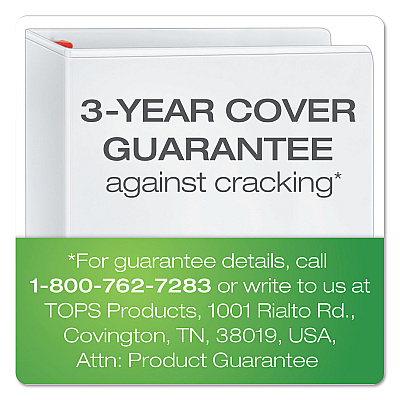 3-YEAR COVER GUARANTEE
against cracking*

*For guarantee details, call 1-800-762-7283 or write to us at TOPS Products, 1001 Rialto Rd., Covington, TN, 38019, USA, Attn: Product Guarantee